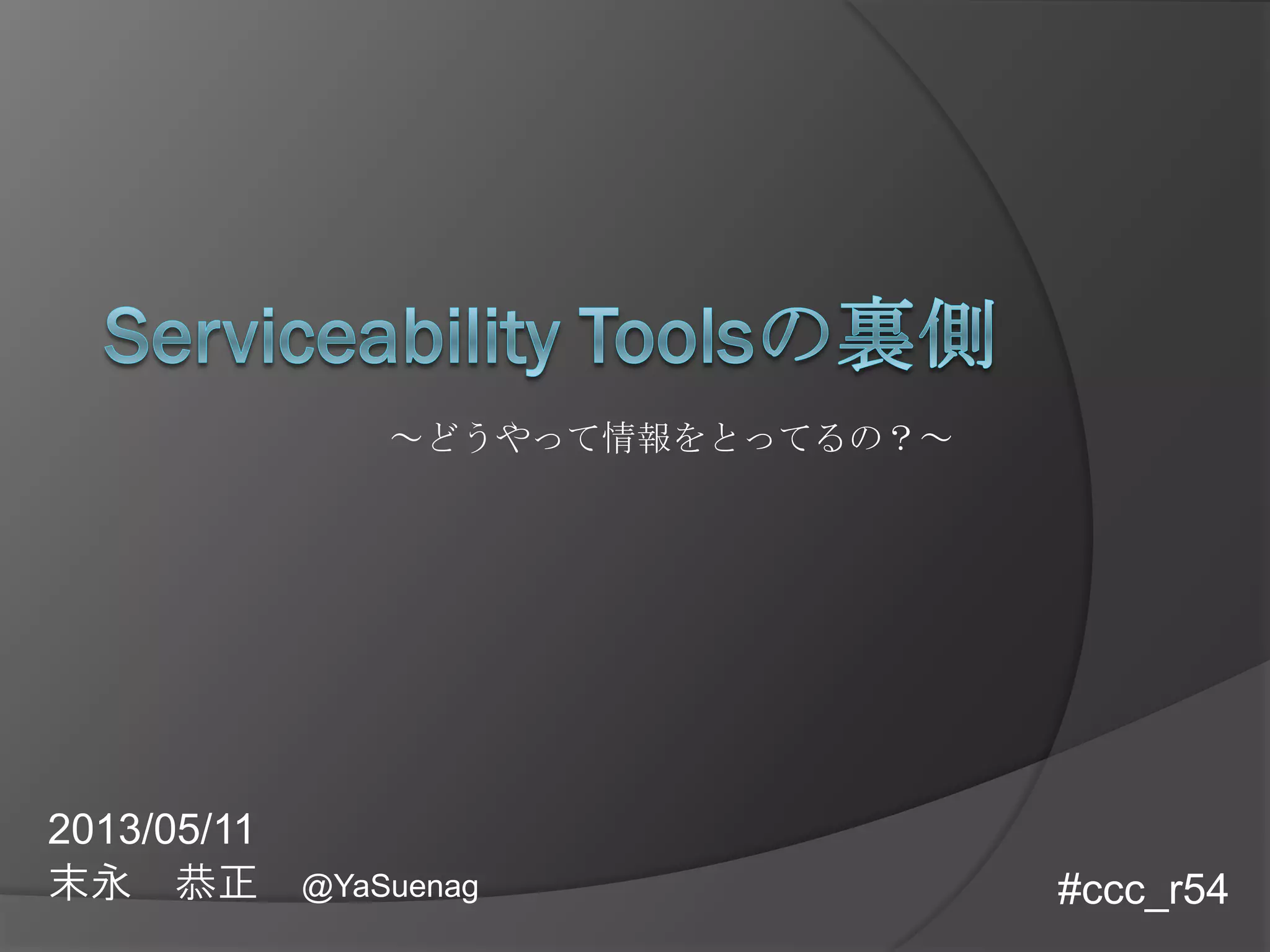 Serviceability Toolsの裏側

～どうやって情報をとってるの？～

2013/05/11
末永　恭正　@YaSuenag

#ccc_r54